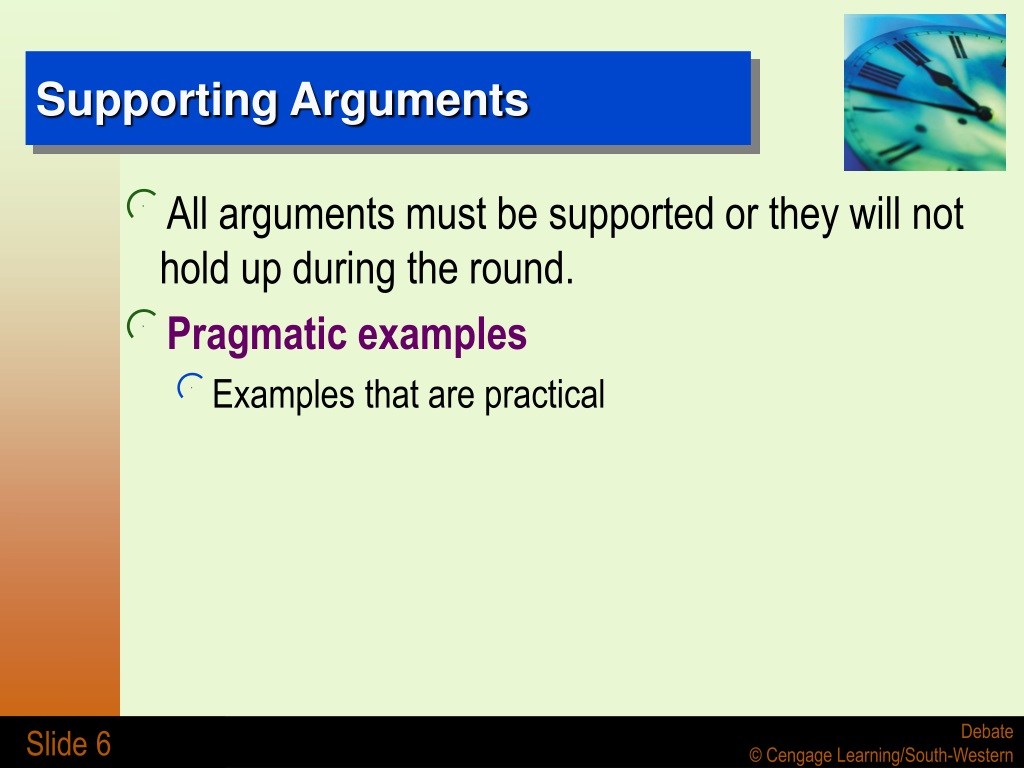 Supporting Arguments

All arguments must be supported or they will not hold up during the round.

Pragmatic examples

Examples that are practical

Slide 6

Debate
© Cengage Learning/South-Western